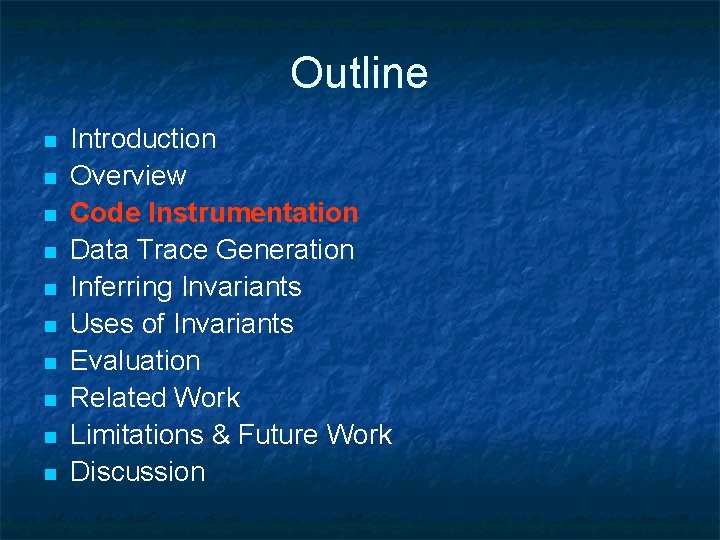 Outline

- Introduction
- Overview
- Code Instrumentation
- Data Trace Generation
- Inferring Invariants
- Uses of Invariants
- Evaluation
- Related Work
- Limitations & Future Work
- Discussion